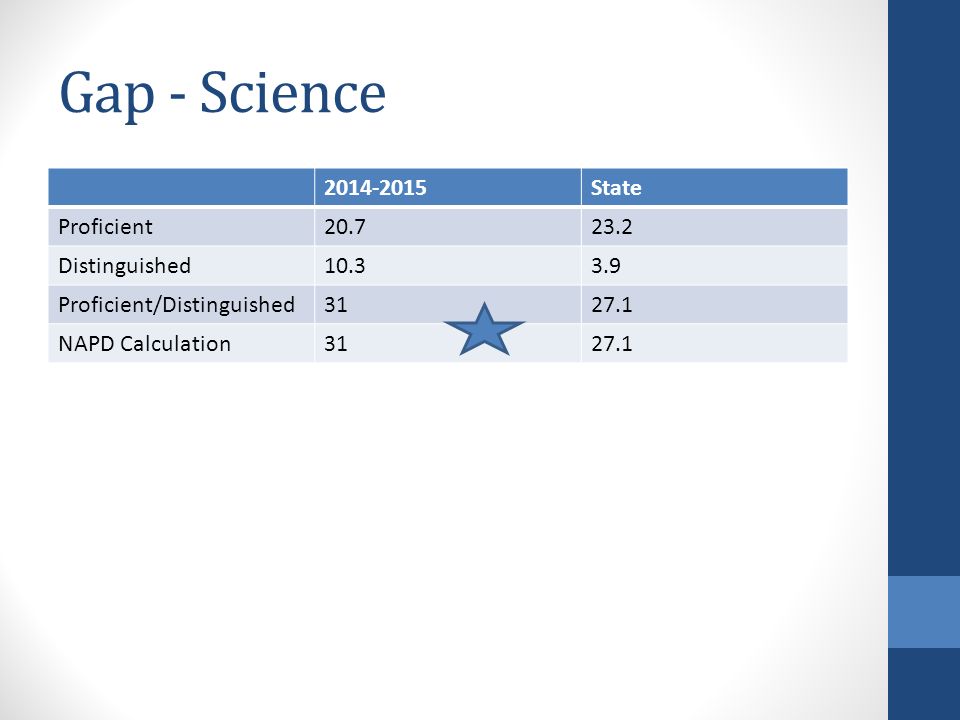 Gap - Science

| | 2014-2015 | State |
|---|---|---|
| Proficient | 20.7 | 23.2 |
| Distinguished | 10.3 | 3.9 |
| Proficient/Distinguished | 31 | 27.1 |
| NAPD Calculation | 31 | 27.1 |